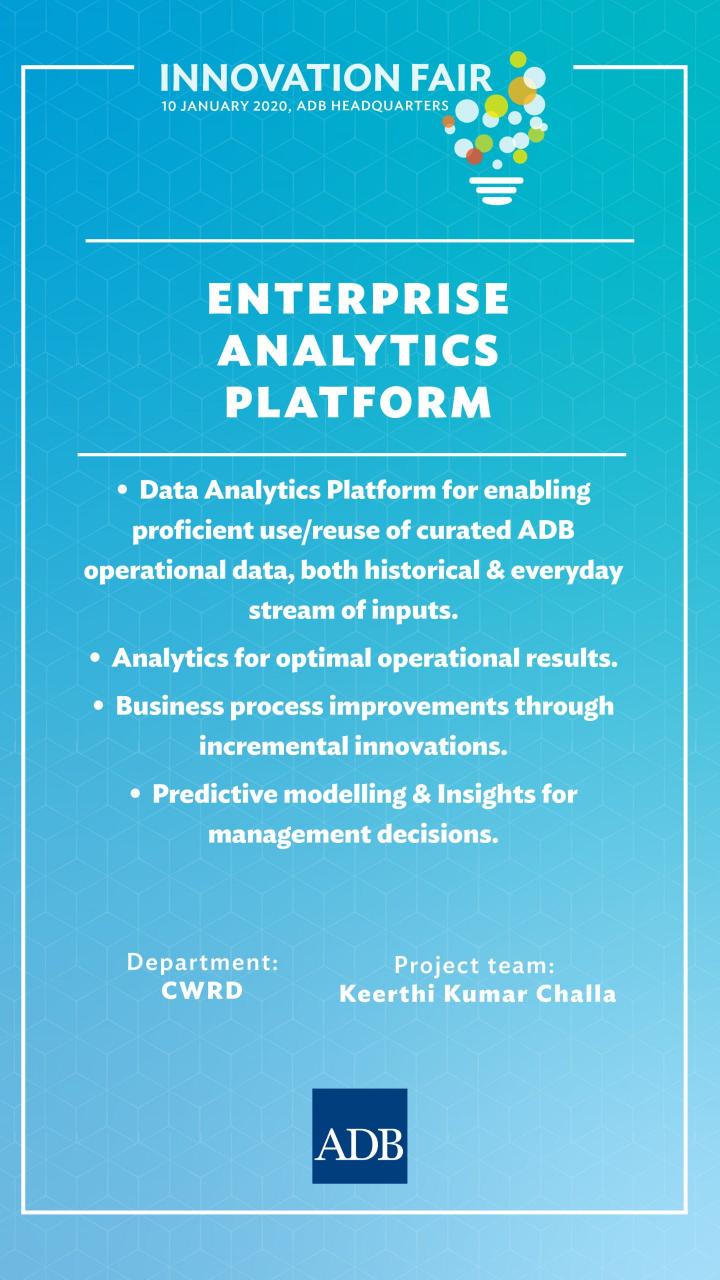 INNOVATION FAIR
10 JANUARY 2020, ADB HEADQUARTERS

ENTERPRISE ANALYTICS PLATFORM

• Data Analytics Platform for enabling proficient use/reuse of curated ADB operational data, both historical & everyday stream of inputs.

• Analytics for optimal operational results.

• Business process improvements through incremental innovations.

• Predictive modelling & Insights for management decisions.

Department:
CWRD

Project team:
Keerthi Kumar Challa

ADB